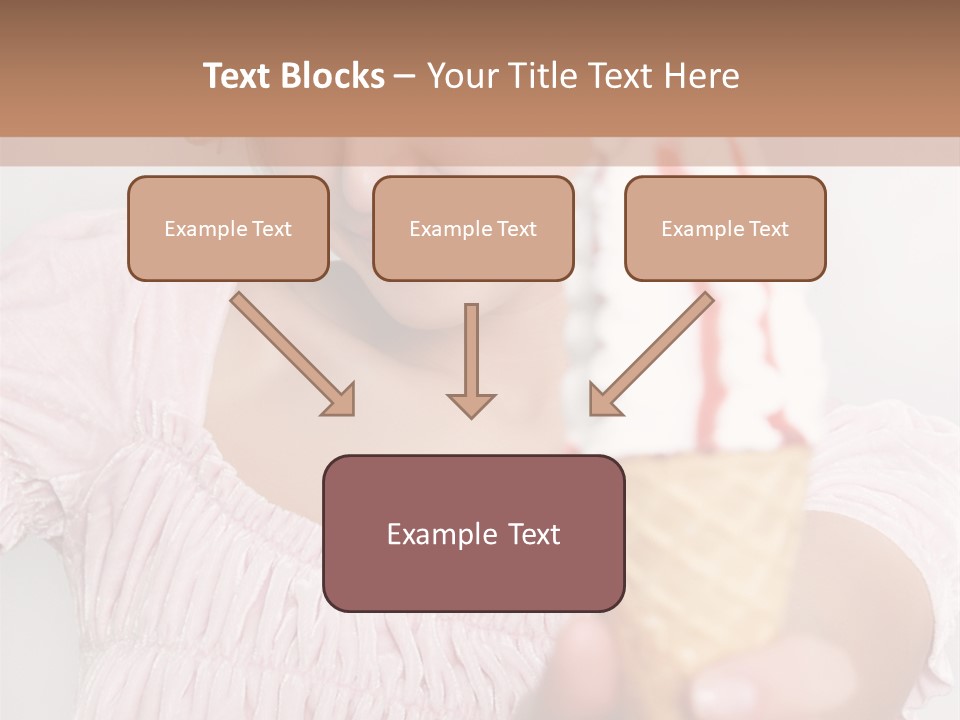 Text Blocks – Your Title Text Here

Example Text

Example Text

Example Text

Example Text